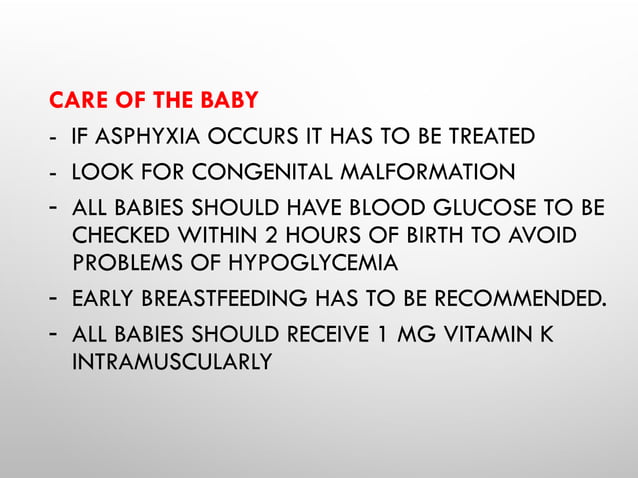 CARE OF THE BABY

- IF ASPHYXIA OCCURS IT HAS TO BE TREATED
- LOOK FOR CONGENITAL MALFORMATION
- ALL BABIES SHOULD HAVE BLOOD GLUCOSE TO BE CHECKED WITHIN 2 HOURS OF BIRTH TO AVOID PROBLEMS OF HYPOGLYCEMIA
- EARLY BREASTFEEDING HAS TO BE RECOMMENDED.
- ALL BABIES SHOULD RECEIVE 1 MG VITAMIN K INTRAMUSCULARLY